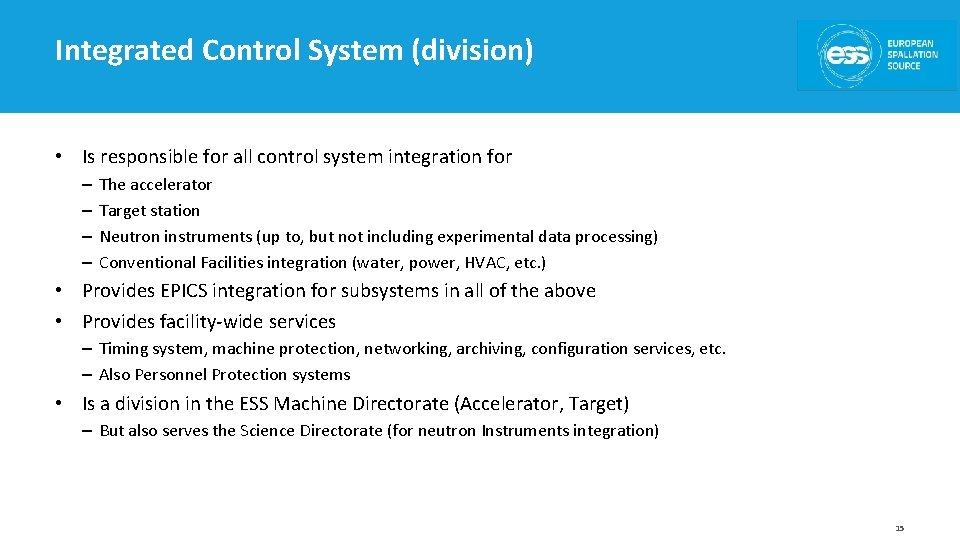 Integrated Control System (division)

ess EUROPEAN SPALLATION SOURCE

• Is responsible for all control system integration for
– The accelerator
– Target station
– Neutron instruments (up to, but not including experimental data processing)
– Conventional Facilities integration (water, power, HVAC, etc.)
• Provides EPICS integration for subsystems in all of the above
• Provides facility-wide services
– Timing system, machine protection, networking, archiving, configuration services, etc.
– Also Personnel Protection systems
• Is a division in the ESS Machine Directorate (Accelerator, Target)
– But also serves the Science Directorate (for neutron Instruments integration)

15